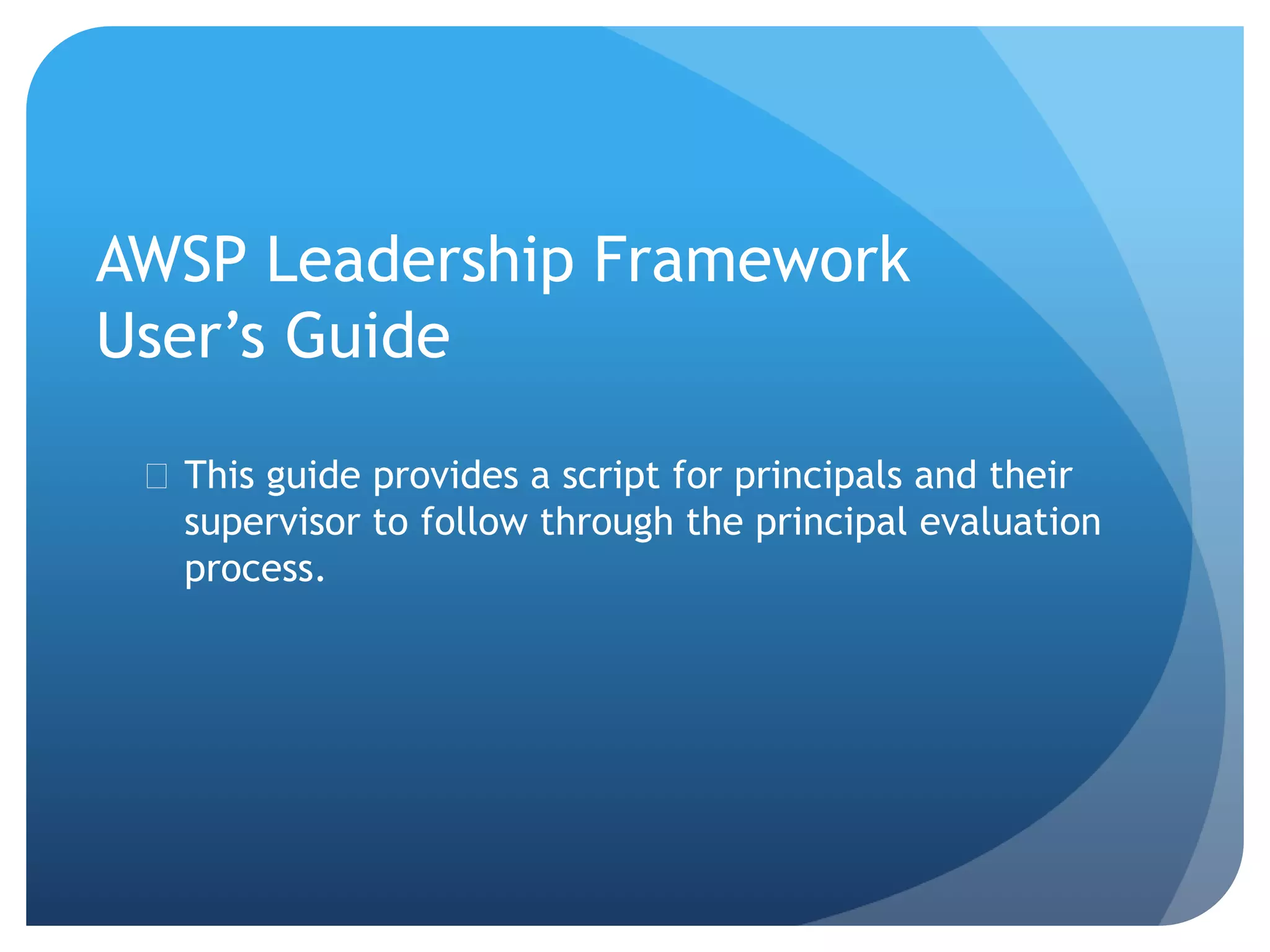 AWSP Leadership Framework User’s Guide

This guide provides a script for principals and their supervisor to follow through the principal evaluation process.